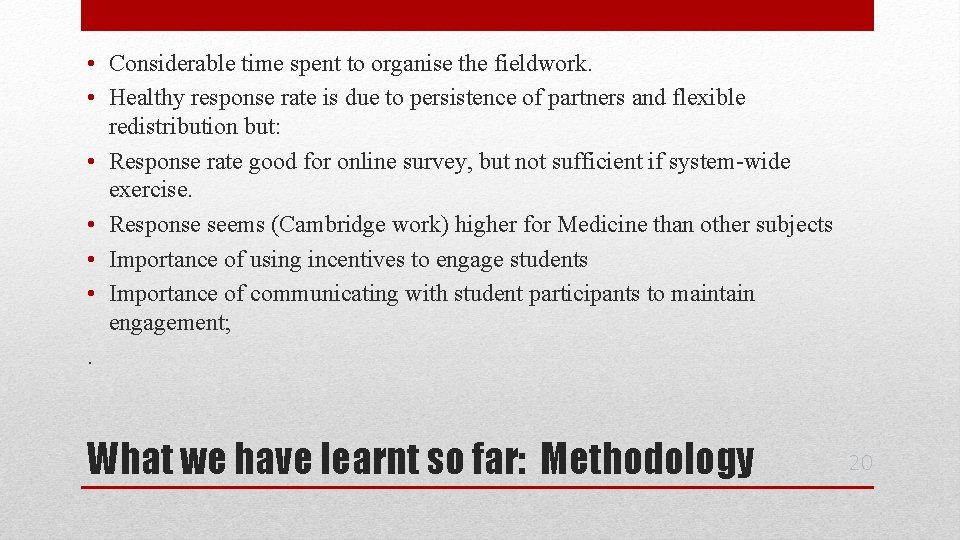 • Considerable time spent to organise the fieldwork.
• Healthy response rate is due to persistence of partners and flexible redistribution but:
• Response rate good for online survey, but not sufficient if system-wide exercise.
• Response seems (Cambridge work) higher for Medicine than other subjects
• Importance of using incentives to engage students
• Importance of communicating with student participants to maintain engagement;
.

What we have learnt so far: Methodology

20